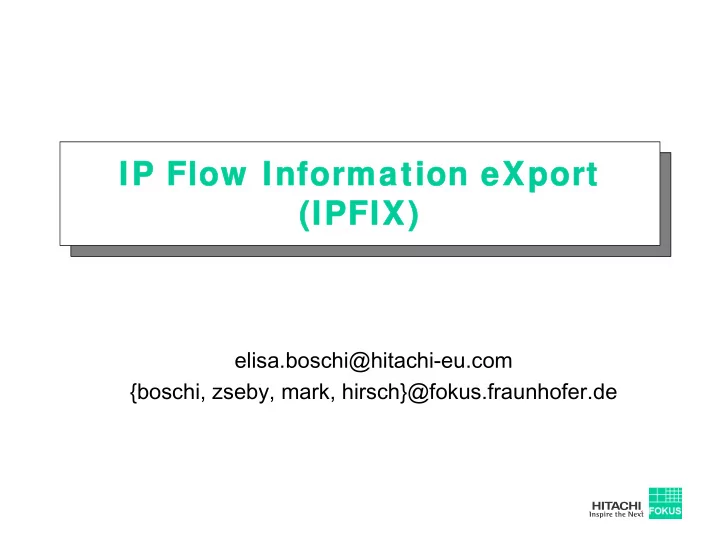 IP Flow Information eXport (IPFIX)

elisa.boschi@hitachi-eu.com
{boschi, zseby, mark, hirsch}@fokus.fraunhofer.de

HITACHI
Inspire the Next

FOKUS